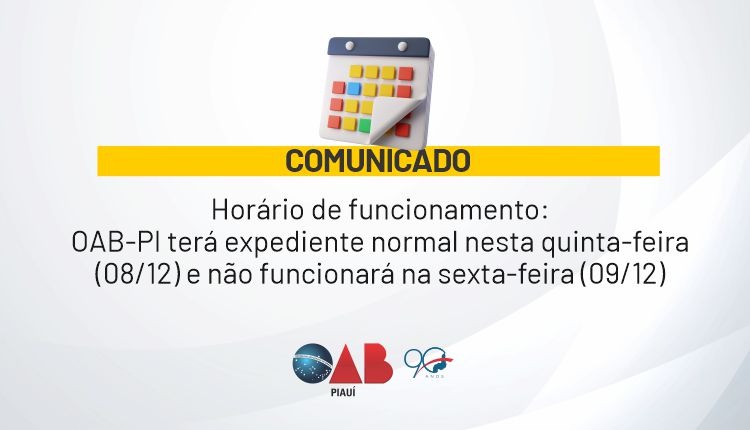 COMUNICADO

Horário de funcionamento:
OAB-PI terá expediente normal nesta quinta-feira (08/12) e não funcionará na sexta-feira (09/12)

OAB
PIAUÍ

90 ANOS